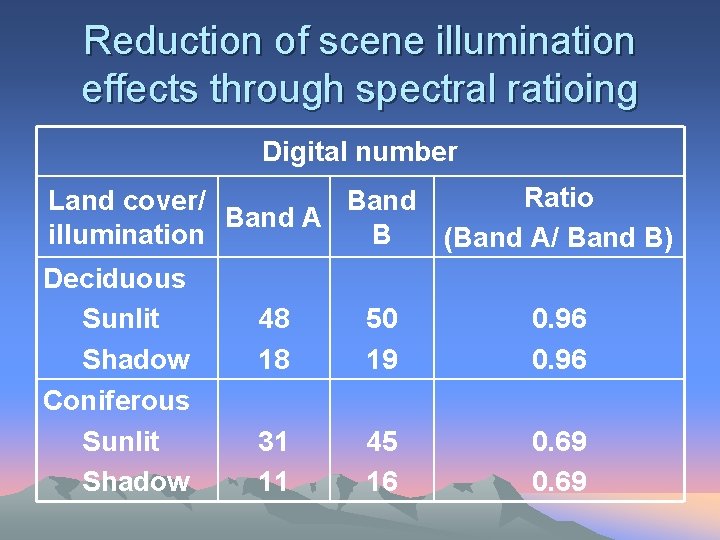 Reduction of scene illumination effects through spectral ratioing

| Digital number | | | |
|---|---|---|---|
| Land cover/ illumination | Band A | Band B | Ratio (Band A/ Band B) |
| Deciduous | | | |
| Sunlit | 48 | 50 | 0.96 |
| Shadow | 18 | 19 | 0.96 |
| Coniferous | | | |
| Sunlit | 31 | 45 | 0.69 |
| Shadow | 11 | 16 | 0.69 |